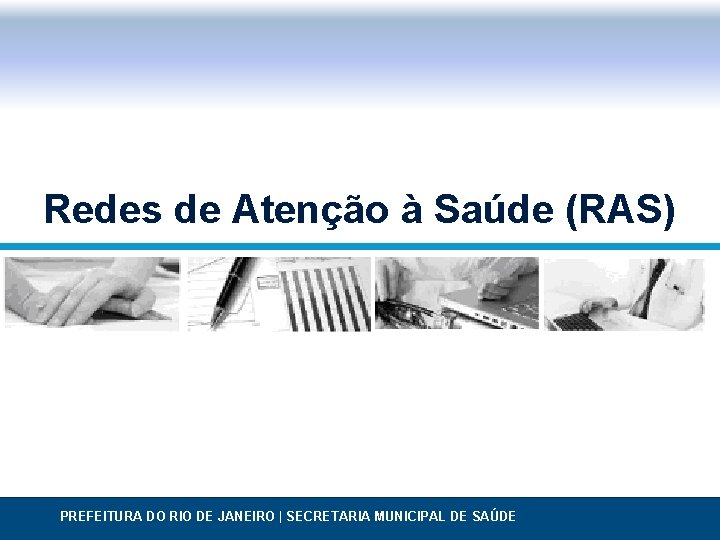 Redes de Atenção à Saúde (RAS)

PREFEITURA DO RIO DE JANEIRO | SECRETARIA MUNICIPAL DE SAÚDE